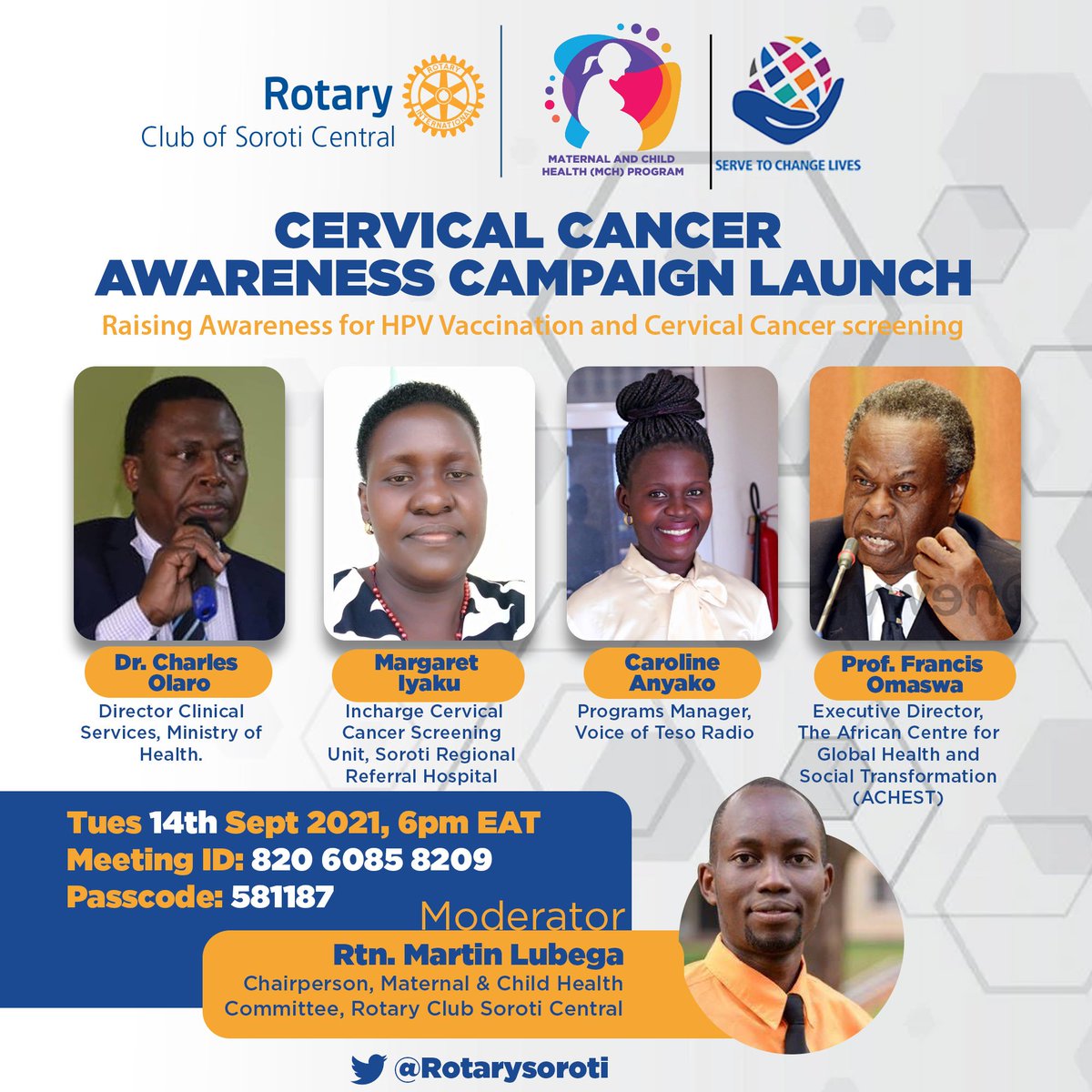 Rotary
Club of Soroti Central

ROTARY INTERNATIONAL

MATERNAL AND CHILD HEALTH (MCH) PROGRAM

SERVE TO CHANGE LIVES

CERVICAL CANCER AWARENESS CAMPAIGN LAUNCH

Raising Awareness for HPV Vaccination and Cervical Cancer screening

Dr. Charles Olaro
Director Clinical Services, Ministry of Health.

Margaret Iyaku
Incharge Cervical Cancer Screening Unit, Soroti Regional Referral Hospital

Caroline Anyako
Programs Manager, Voice of Teso Radio

Prof. Francis Omaswa
Executive Director, The African Centre for Global Health and Social Transformation (ACHEST)

Tues 14th Sept 2021, 6pm EAT
Meeting ID: 820 6085 8209
Passcode: 581187

Moderator
Rtn. Martin Lubega
Chairperson, Maternal & Child Health Committee, Rotary Club Soroti Central

@Rotarysoroti